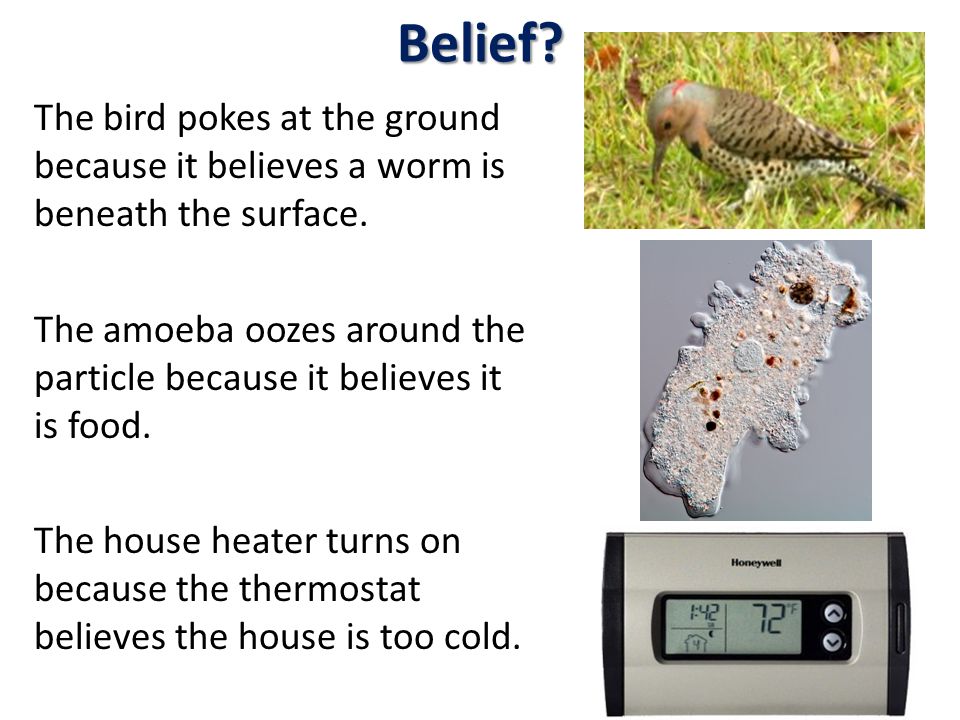 Belief?

The bird pokes at the ground because it believes a worm is beneath the surface.

The amoeba oozes around the particle because it believes it is food.

The house heater turns on because the thermostat believes the house is too cold.

Honeywell

1:42

72°F